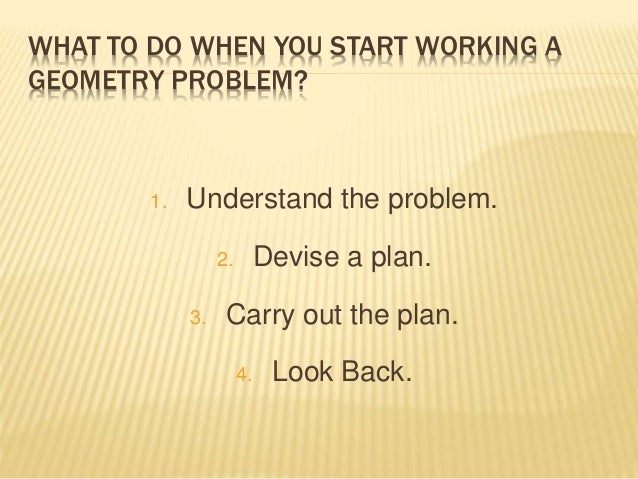 WHAT TO DO WHEN YOU START WORKING A GEOMETRY PROBLEM?

1. Understand the problem.

2. Devise a plan.

3. Carry out the plan.

4. Look Back.